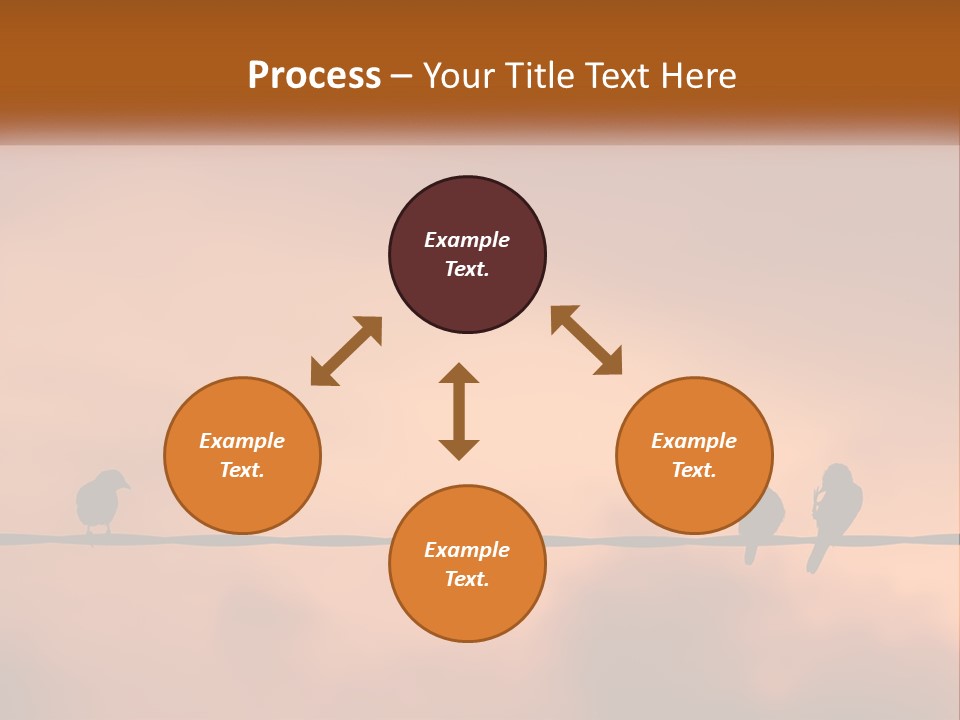 Process – Your Title Text Here

Example Text.

Example Text.

Example Text.

Example Text.